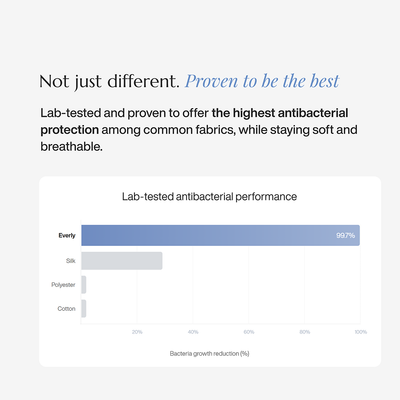 Not just different. Proven to be the best

Lab-tested and proven to offer the highest antibacterial protection among common fabrics, while staying soft and breathable.

Lab-tested antibacterial performance

Everly
99.7%
Silk
Polyester
Cotton

20%
40%
60%
80%
100%

Bacteria growth reduction (%)